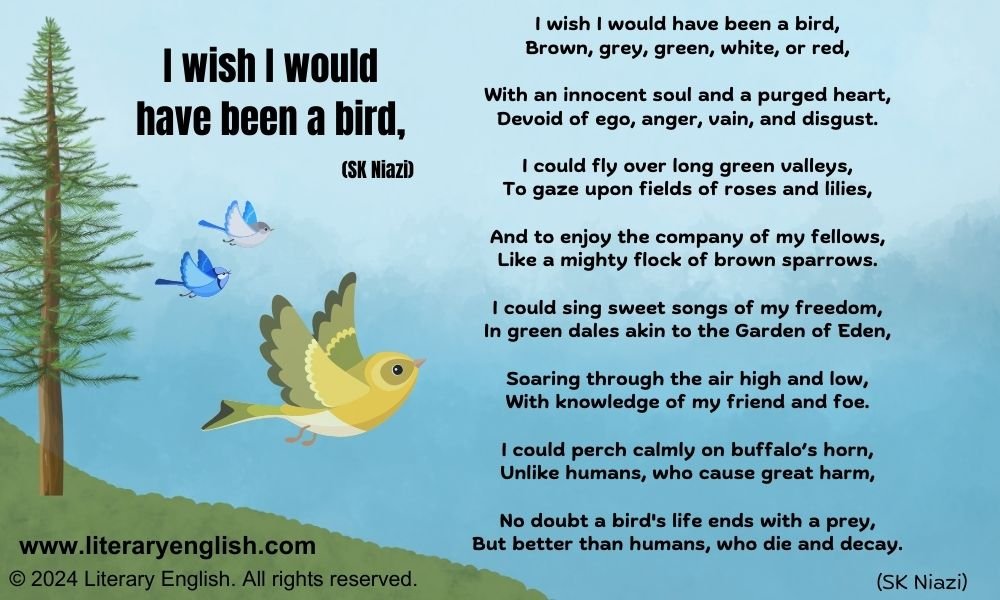 I wish I would have been a bird,

(SK Niazi)

I wish I would have been a bird,
Brown, grey, green, white, or red,

With an innocent soul and a purged heart,
Devoid of ego, anger, vain, and disgust.

I could fly over long green valleys,
To gaze upon fields of roses and lilies,

And to enjoy the company of my fellows,
Like a mighty flock of brown sparrows.

I could sing sweet songs of my freedom,
In green dales akin to the Garden of Eden,

Soaring through the air high and low,
With knowledge of my friend and foe.

I could perch calmly on buffalo's horn,
Unlike humans, who cause great harm,

No doubt a bird's life ends with a prey,
But better than humans, who die and decay.

(SK Niazi)

www.literaryenglish.com
© 2024 Literary English. All rights reserved.